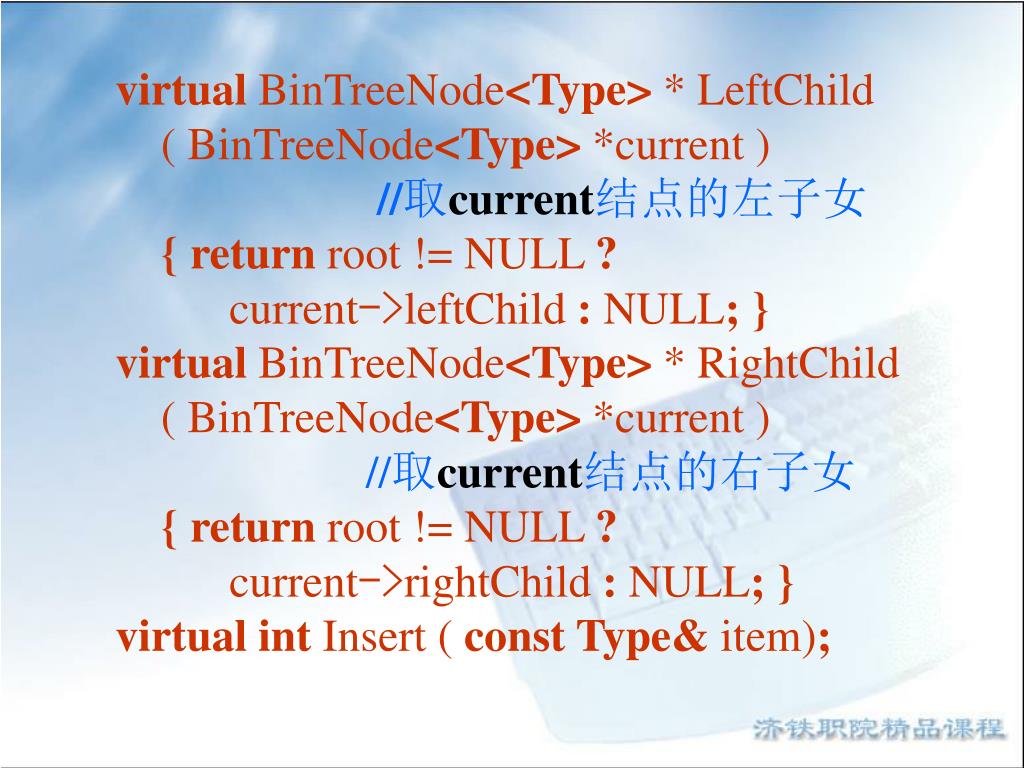 virtual BinTreeNode<Type> * LeftChild
( BinTreeNode<Type> *current )
//取current结点的左子女
{ return root != NULL ?
current->leftChild : NULL; }
virtual BinTreeNode<Type> * RightChild
( BinTreeNode<Type> *current )
//取current结点的右子女
{ return root != NULL ?
current->rightChild : NULL; }
virtual int Insert ( const Type& item);

济铁职院精品课程